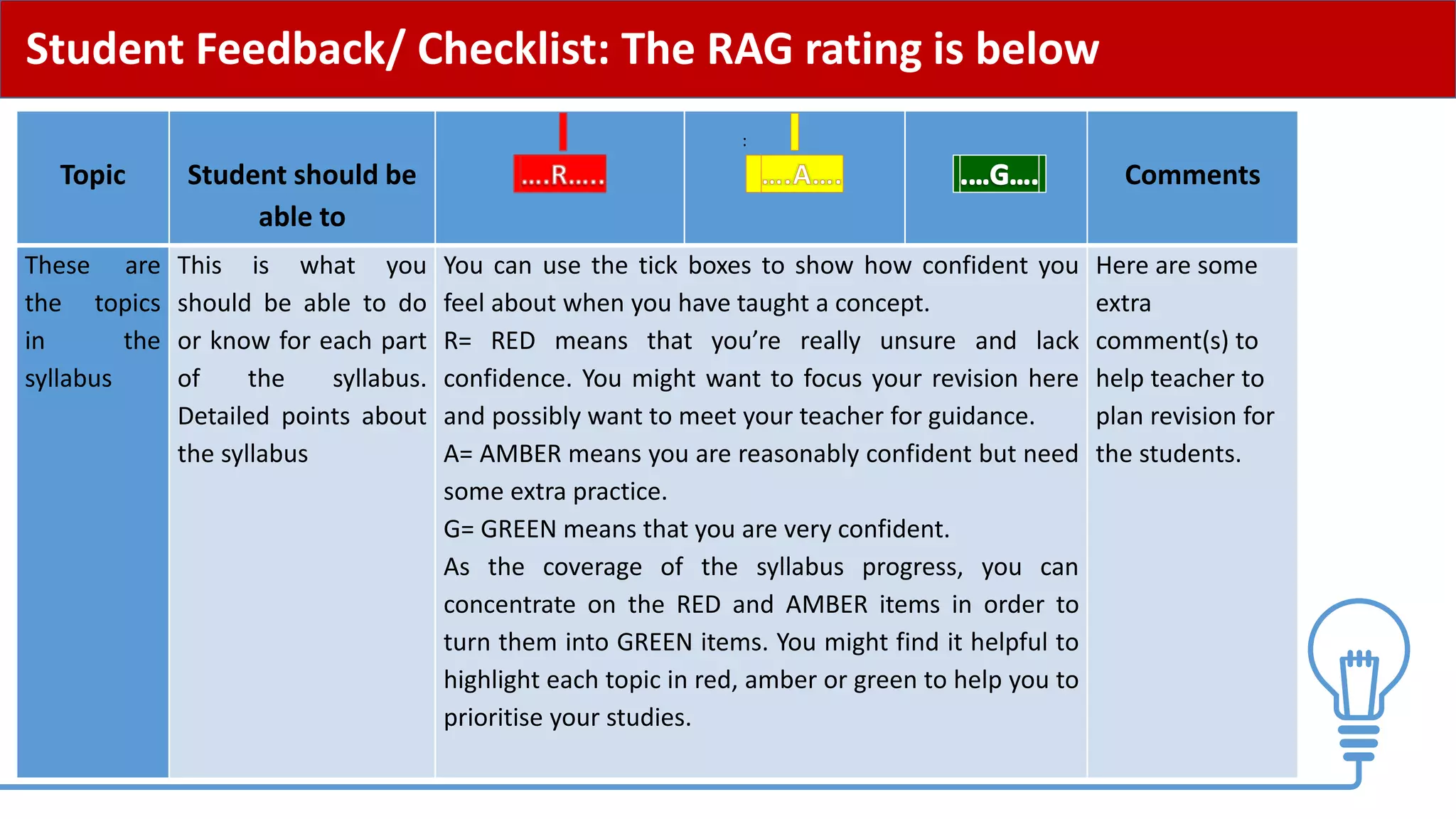 Student Feedback/ Checklist: The RAG rating is below

| Topic | Student should be able to | ....R..... | ....A.... | ....G.... | Comments |
|---|---|---|---|---|---|
| These are the topics in the syllabus | This is what you should be able to do or know for each part of the syllabus. Detailed points about the syllabus | You can use the tick boxes to show how confident you feel about when you have taught a concept. R= RED means that you're really unsure and lack confidence. You might want to focus your revision here and possibly want to meet your teacher for guidance. A= AMBER means you are reasonably confident but need some extra practice. G= GREEN means that you are very confident. As the coverage of the syllabus progress, you can concentrate on the RED and AMBER items in order to turn them into GREEN items. You might find it helpful to highlight each topic in red, amber or green to help you to prioritise your studies. | | | Here are some extra comment(s) to help teacher to plan revision for the students. |